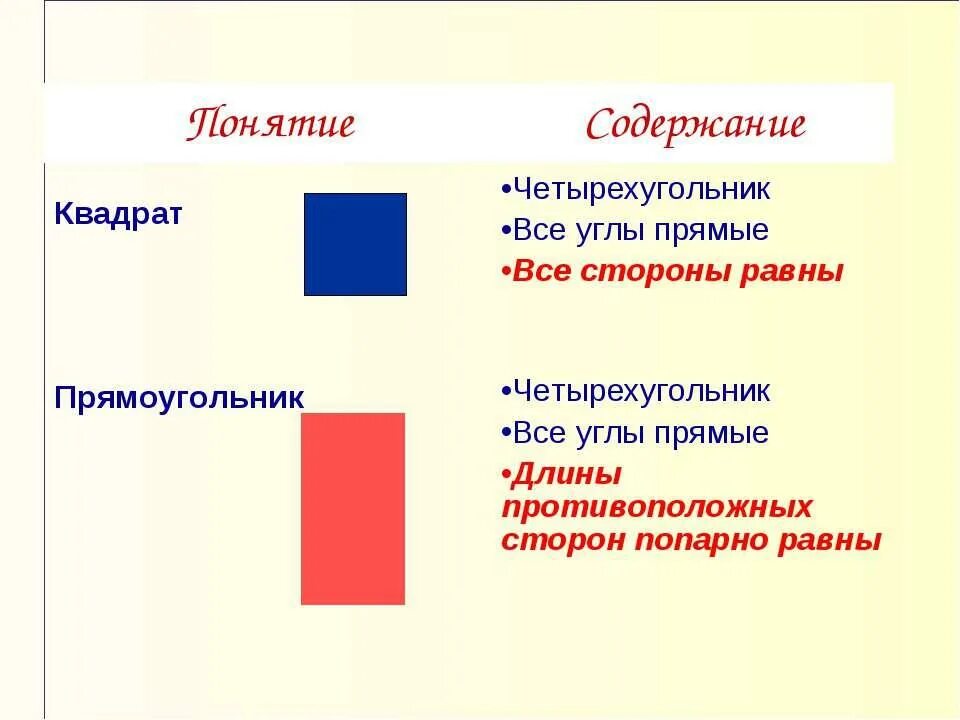 | Понятие | Содержание |
|---|---|
| Квадрат | •Четырехугольник •Все углы прямые •Все стороны равны |
| Прямоугольник | •Четырехугольник •Все углы прямые •Длины противоположных сторон попарно равны |